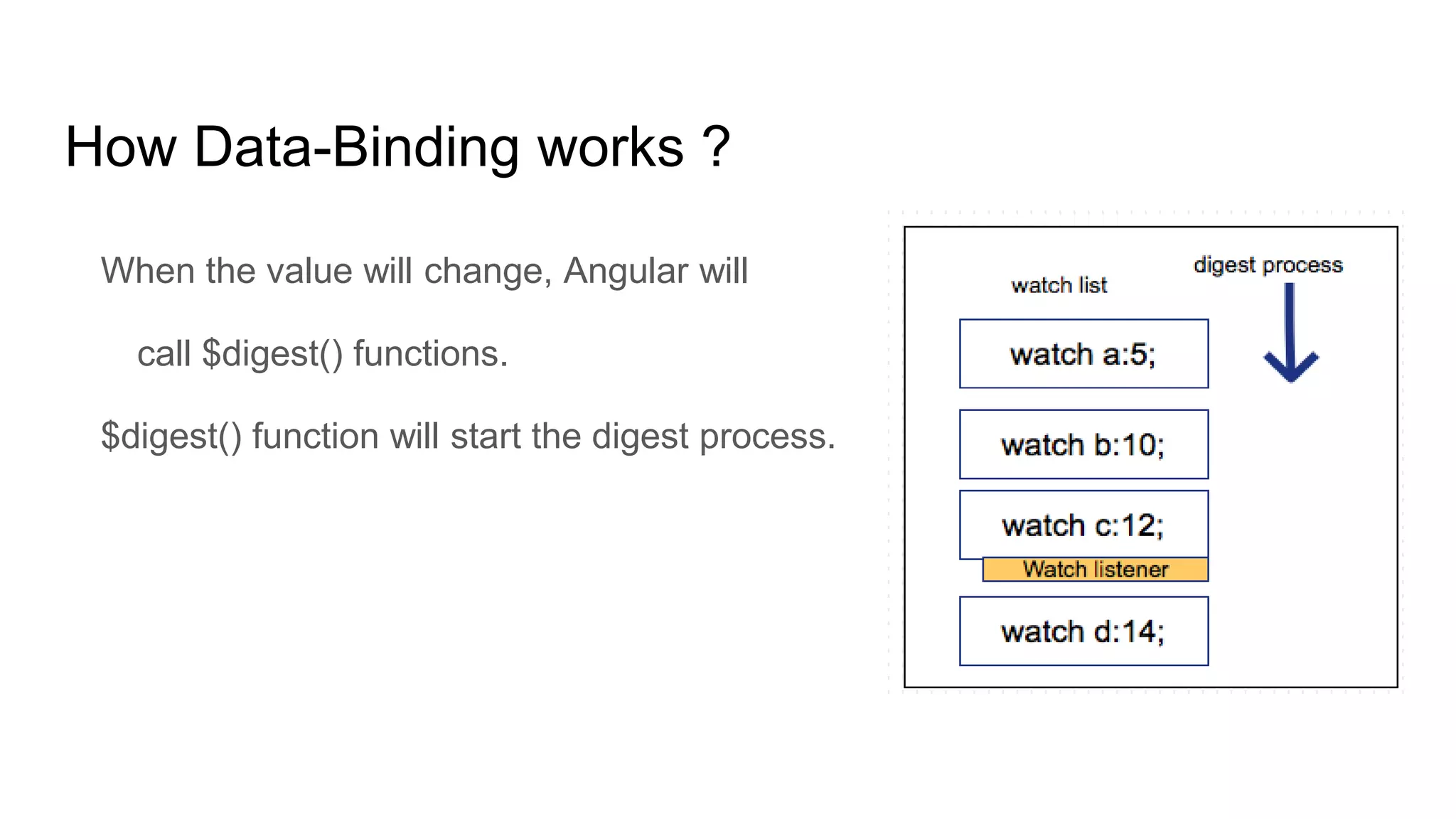 How Data-Binding works ?

When the value will change, Angular will call \$digest() functions.

\$digest() function will start the digest process.

watch list

digest process

watch a:5;

watch b:10;

watch c:12;

Watch listener

watch d:14;